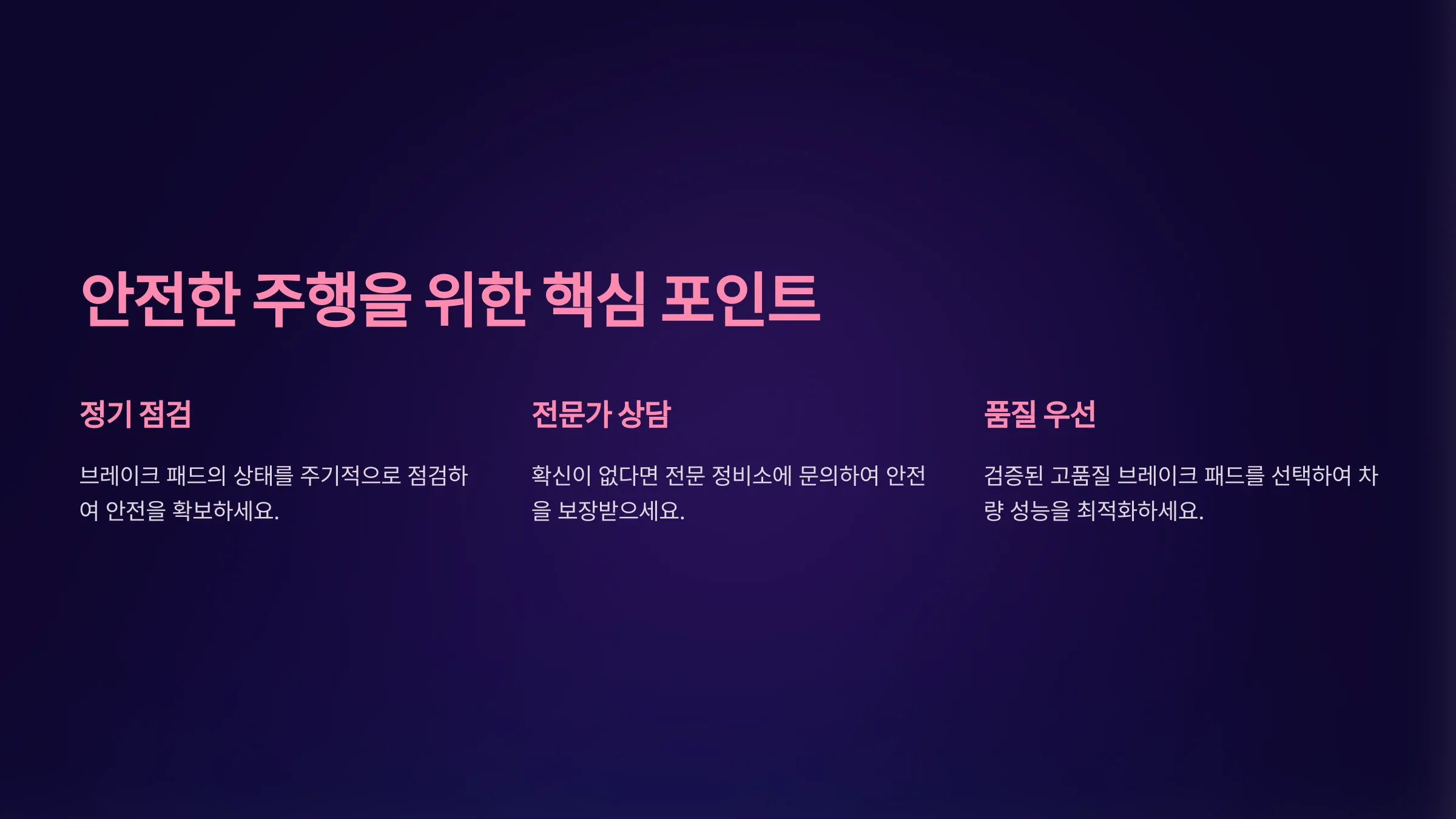 안전한 주행을 위한 핵심 포인트

정기 점검

브레이크 패드의 상태를 주기적으로 점검하여 안전을 확보하세요.

전문가 상담

확신이 없다면 전문 정비소에 문의하여 안전을 보장받으세요.

품질 우선

검증된 고품질 브레이크 패드를 선택하여 차량 성능을 최적화하세요.